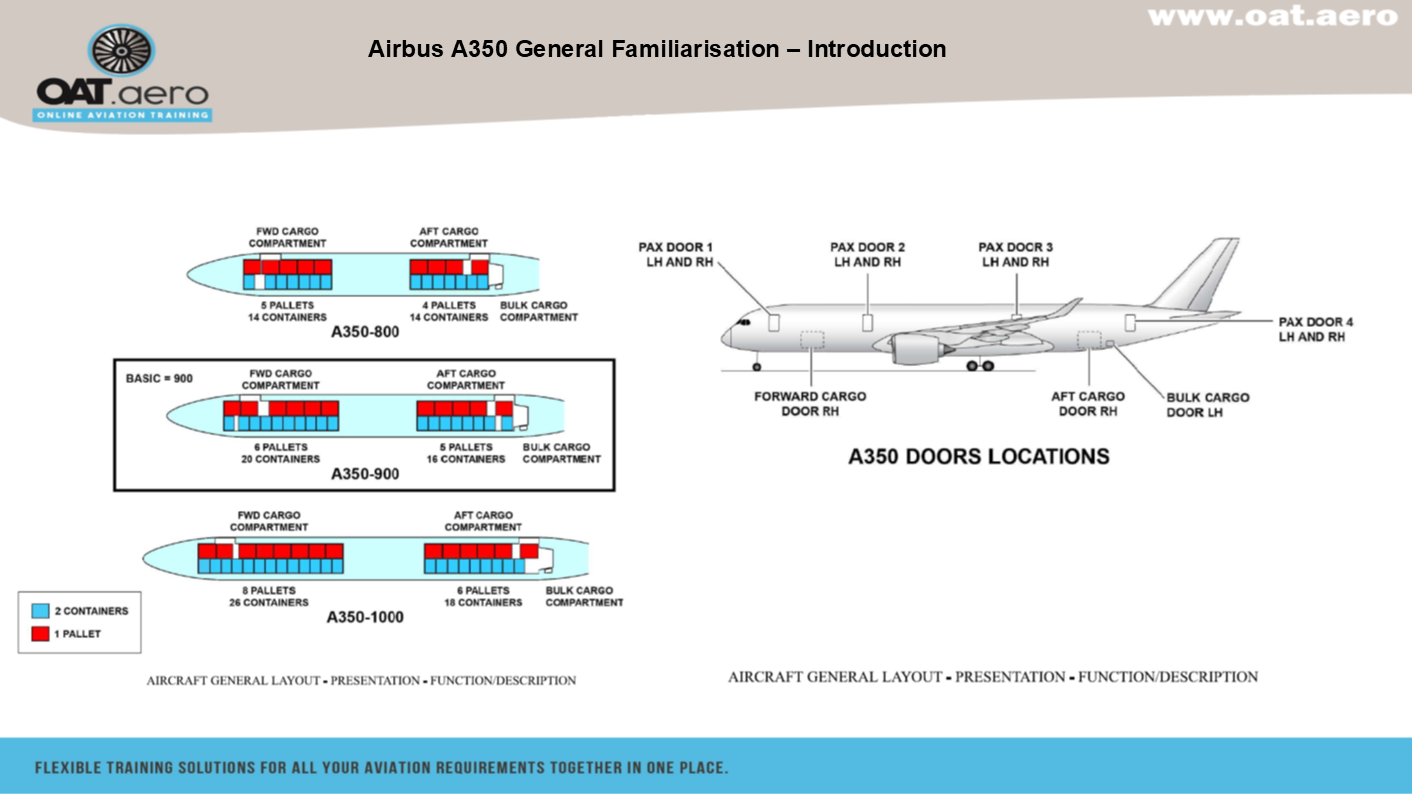 www.oat.aero

OAT.aero
ONLINE AVIATION TRAINING

Airbus A350 General Familiarisation – Introduction

FWD CARGO COMPARTMENT
AFT CARGO COMPARTMENT
5 PALLETS 14 CONTAINERS
4 PALLETS 14 CONTAINERS
BULK CARGO COMPARTMENT
A350-800

BASIC = 900
FWD CARGO COMPARTMENT
AFT CARGO COMPARTMENT
6 PALLETS 20 CONTAINERS
5 PALLETS 16 CONTAINERS
BULK CARGO COMPARTMENT
A350-900

FWD CARGO COMPARTMENT
AFT CARGO COMPARTMENT
8 PALLETS 26 CONTAINERS
6 PALLETS 18 CONTAINERS
BULK CARGO COMPARTMENT
A350-1000

2 CONTAINERS
1 PALLET

AIRCRAFT GENERAL LAYOUT - PRESENTATION - FUNCTION/DESCRIPTION

PAX DOOR 1 LH AND RH
PAX DOOR 2 LH AND RH
PAX DOOR 3 LH AND RH
PAX DOOR 4 LH AND RH
FORWARD CARGO DOOR RH
AFT CARGO DOOR RH
BULK CARGO DOOR LH
A350 DOORS LOCATIONS

AIRCRAFT GENERAL LAYOUT - PRESENTATION - FUNCTION/DESCRIPTION

FLEXIBLE TRAINING SOLUTIONS FOR ALL YOUR AVIATION REQUIREMENTS TOGETHER IN ONE PLACE.